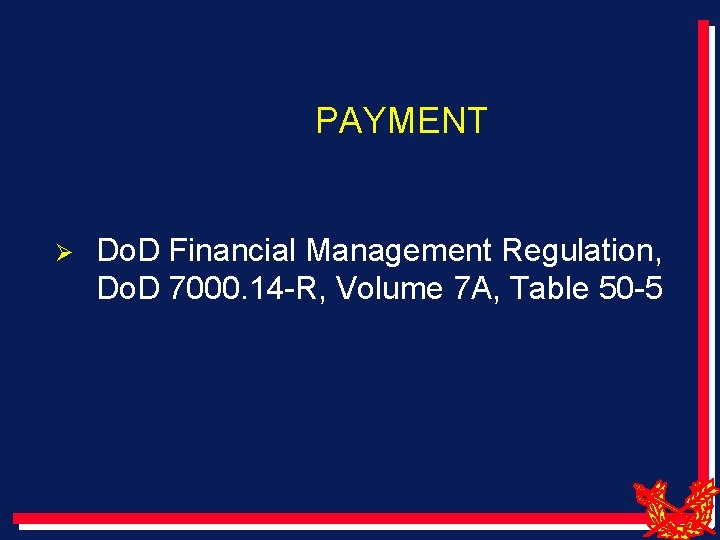 PAYMENT

➢ DoD Financial Management Regulation, DoD 7000.14-R, Volume 7A, Table 50-5